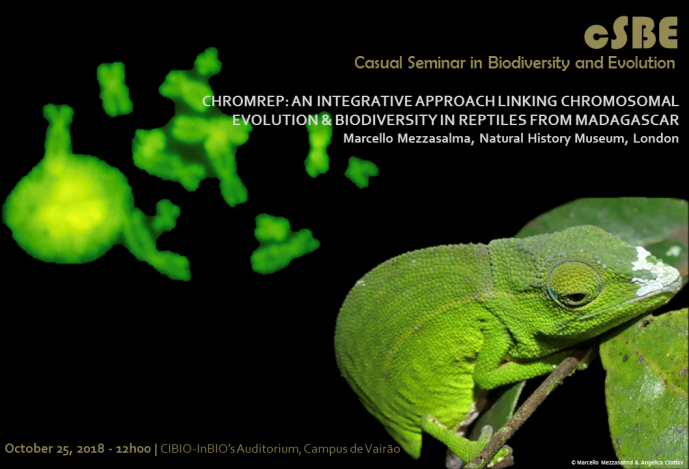 cSBE
Casual Seminar in Biodiversity and Evolution

CHROMREP: AN INTEGRATIVE APPROACH LINKING CHROMOSOMAL EVOLUTION & BIODIVERSITY IN REPTILES FROM MADAGASCAR
Marcello Mezzasalma, Natural History Museum, London

October 25, 2018 - 12h00 | CIBIO-InBIO's Auditorium, Campus de Vairão

© Marcello Mezzasalma & Angelica Crottini